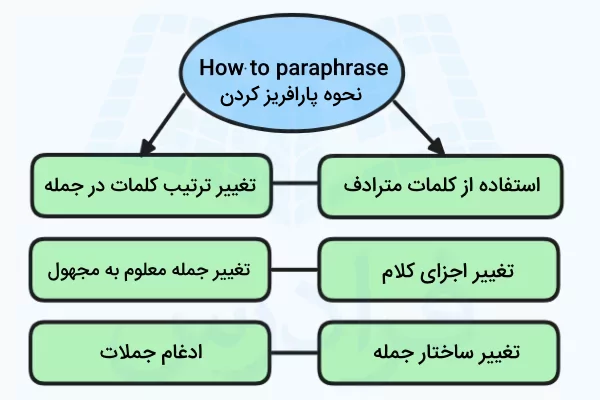 How to paraphrase
نحوه پارافریز کردن

استفاده از کلمات مترادف

تغییر ترتیب کلمات در جمله

تغییر اجزای کلام

تغییر جمله معلوم به مجهول

تغییر ساختار جمله

ادغام جملات